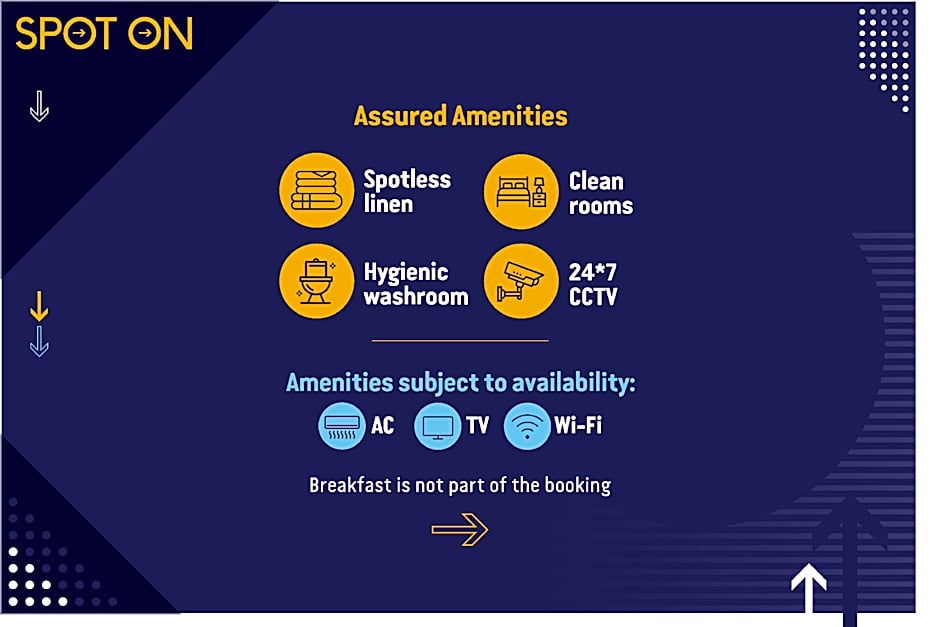 SPOT ON

Assured Amenities

Spotless linen

Clean rooms

Hygienic washroom

24*7 CCTV

Amenities subject to availability:

AC

TV

Wi-Fi

Breakfast is not part of the booking